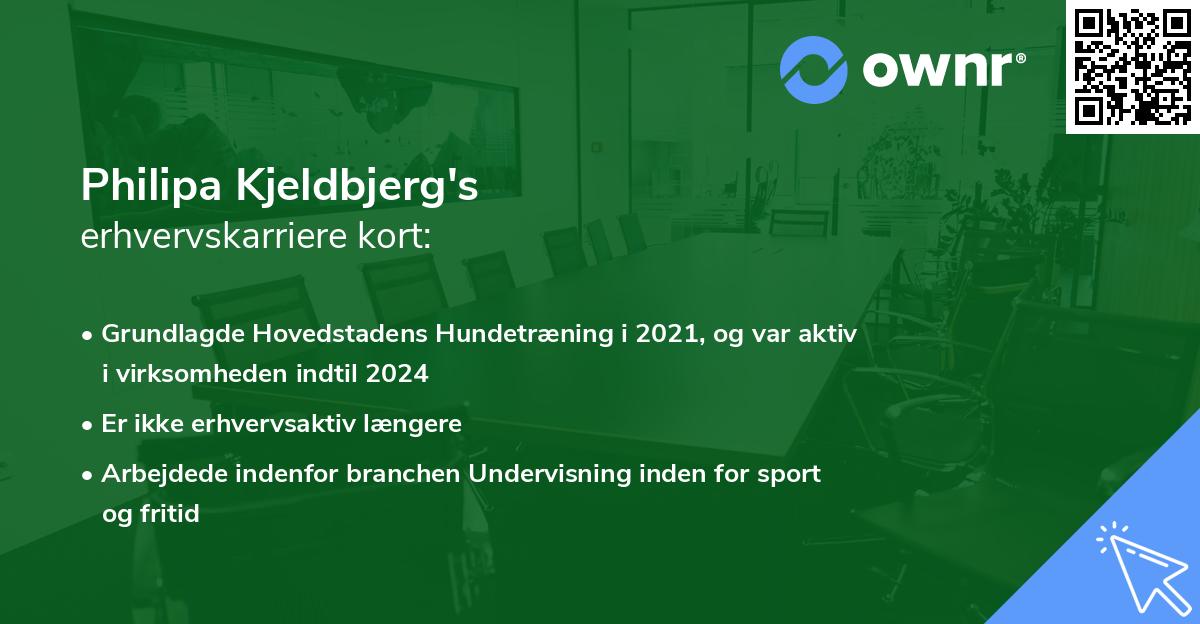 ownr®

Philipa Kjeldbjerg's
erhvervskarriere kort:

• Grundlagde Hovedstadens Hundetræning i 2021, og var aktiv i virksomheden indtil 2024
• Er ikke erhvervsaktiv længere
• Arbejdede indenfor branchen Undervisning inden for sport og fritid